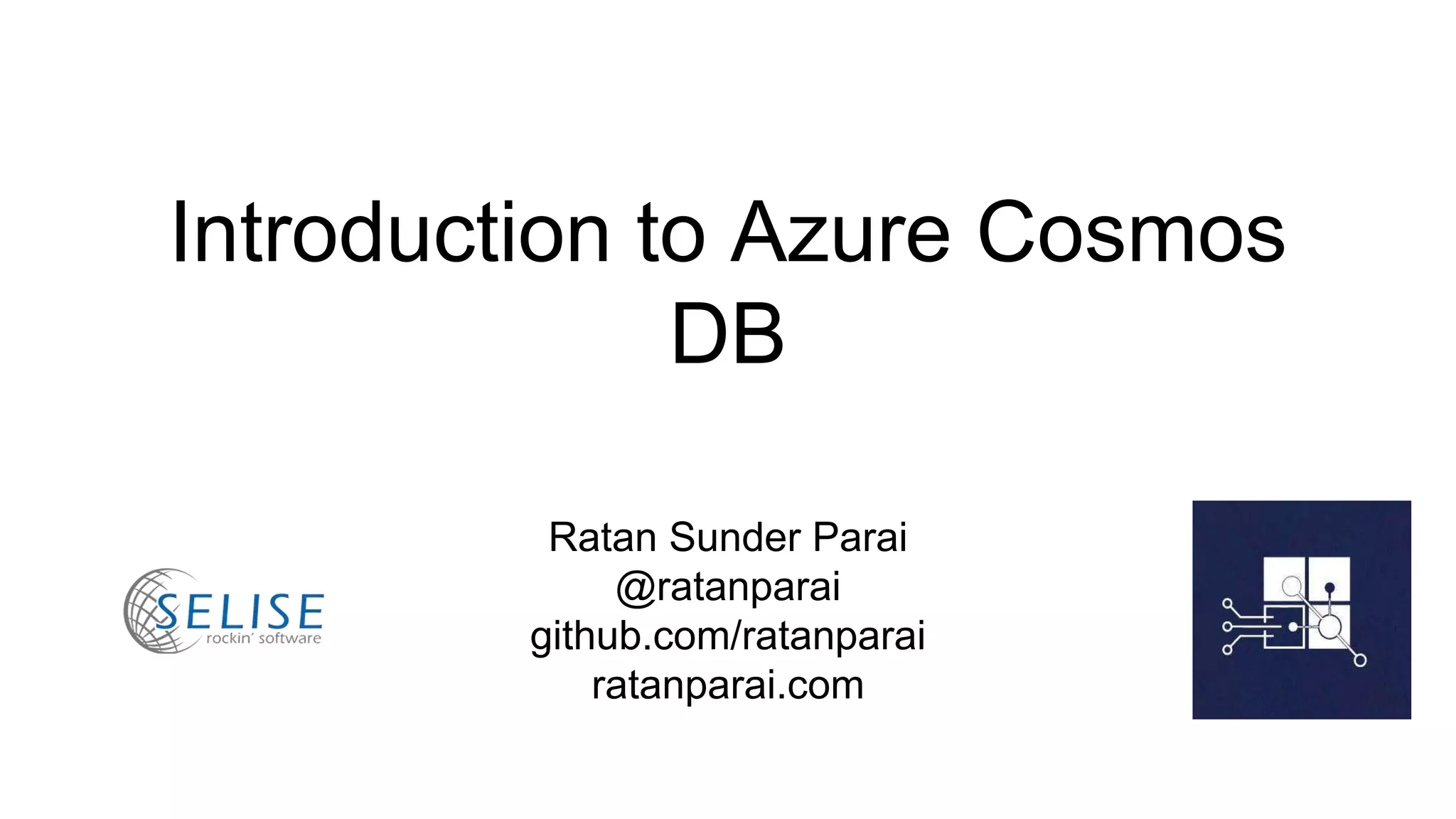 Introduction to Azure Cosmos DB

SELISE
rockin' software

Ratan Sunder Parai
@ratanparai
github.com/ratanparai
ratanparai.com